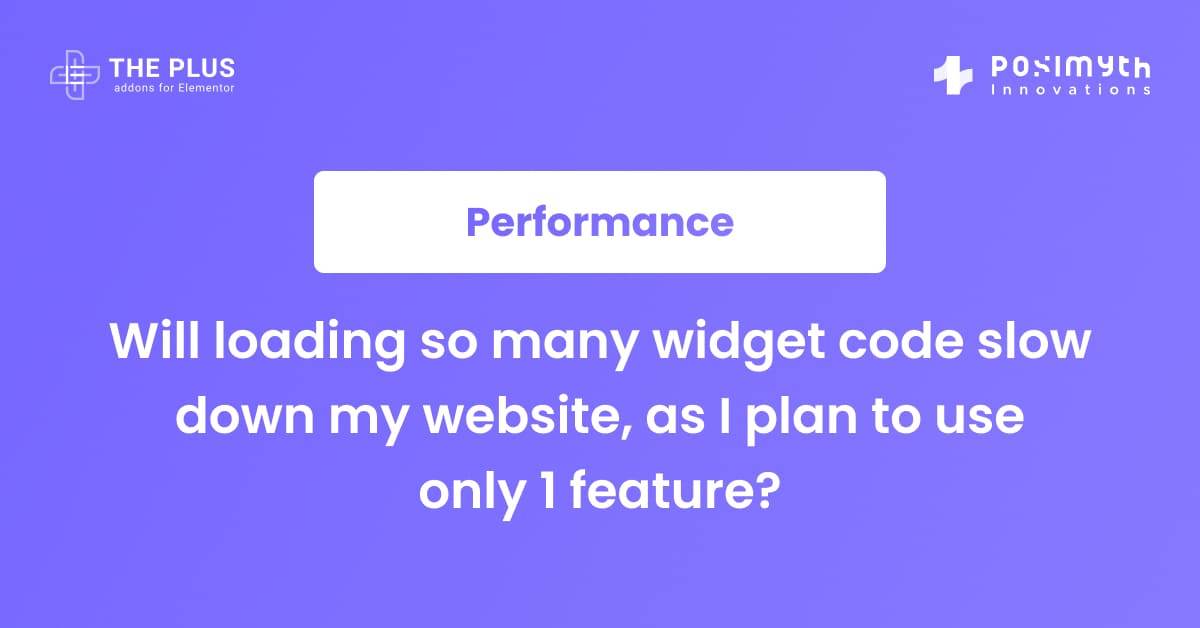 THE PLUS
addons for Elementor

POSIMYTH
Innovations

Performance

Will loading so many widget code slow down my website, as I plan to use only 1 feature?